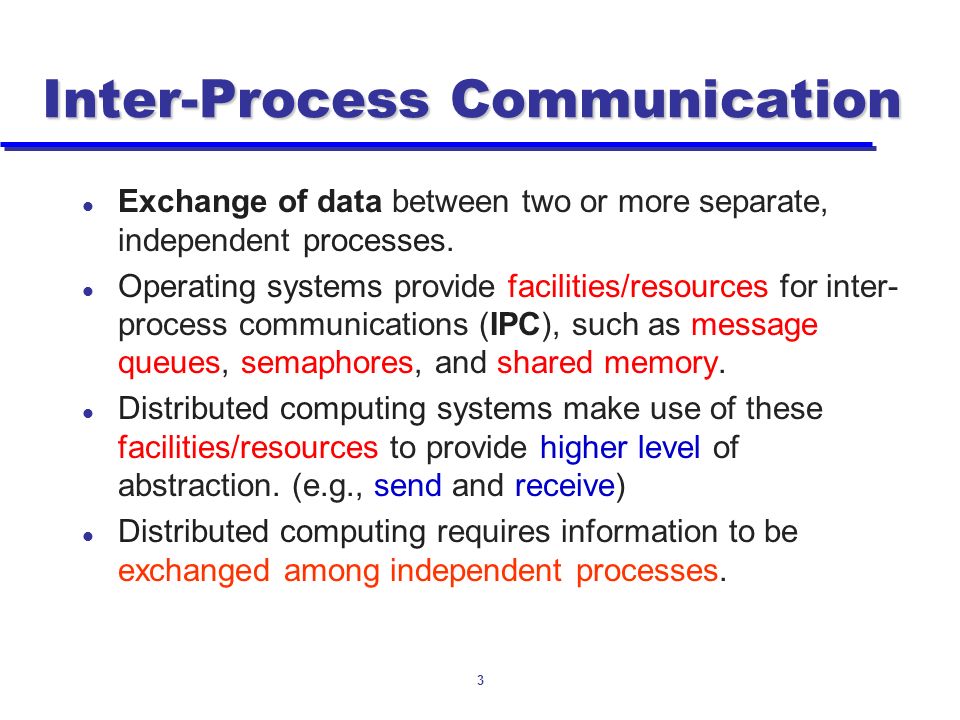 Inter-Process Communication

- Exchange of data between two or more separate, independent processes.
- Operating systems provide facilities/resources for inter-process communications (IPC), such as message queues, semaphores, and shared memory.
- Distributed computing systems make use of these facilities/resources to provide higher level of abstraction. (e.g., send and receive)
- Distributed computing requires information to be exchanged among independent processes.

3